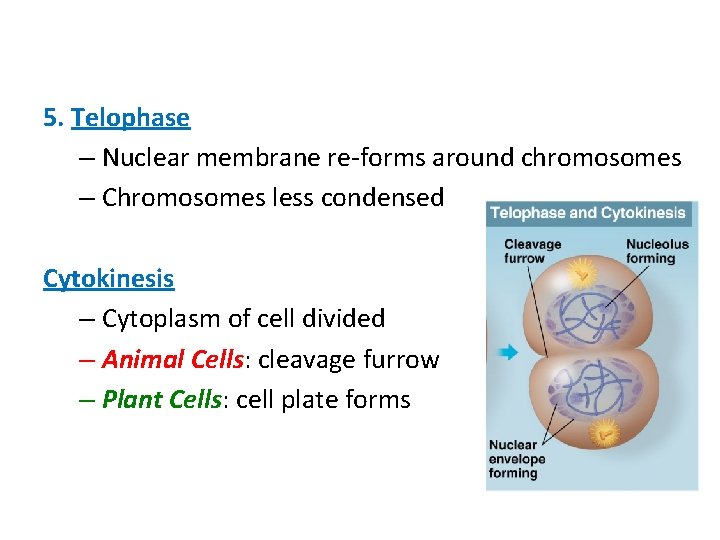 5. Telophase

– Nuclear membrane re-forms around chromosomes
– Chromosomes less condensed

Cytokinesis

– Cytoplasm of cell divided
– Animal Cells: cleavage furrow
– Plant Cells: cell plate forms

Telophase and Cytokinesis

Cleavage furrow

Nucleolus forming

Nuclear envelope forming